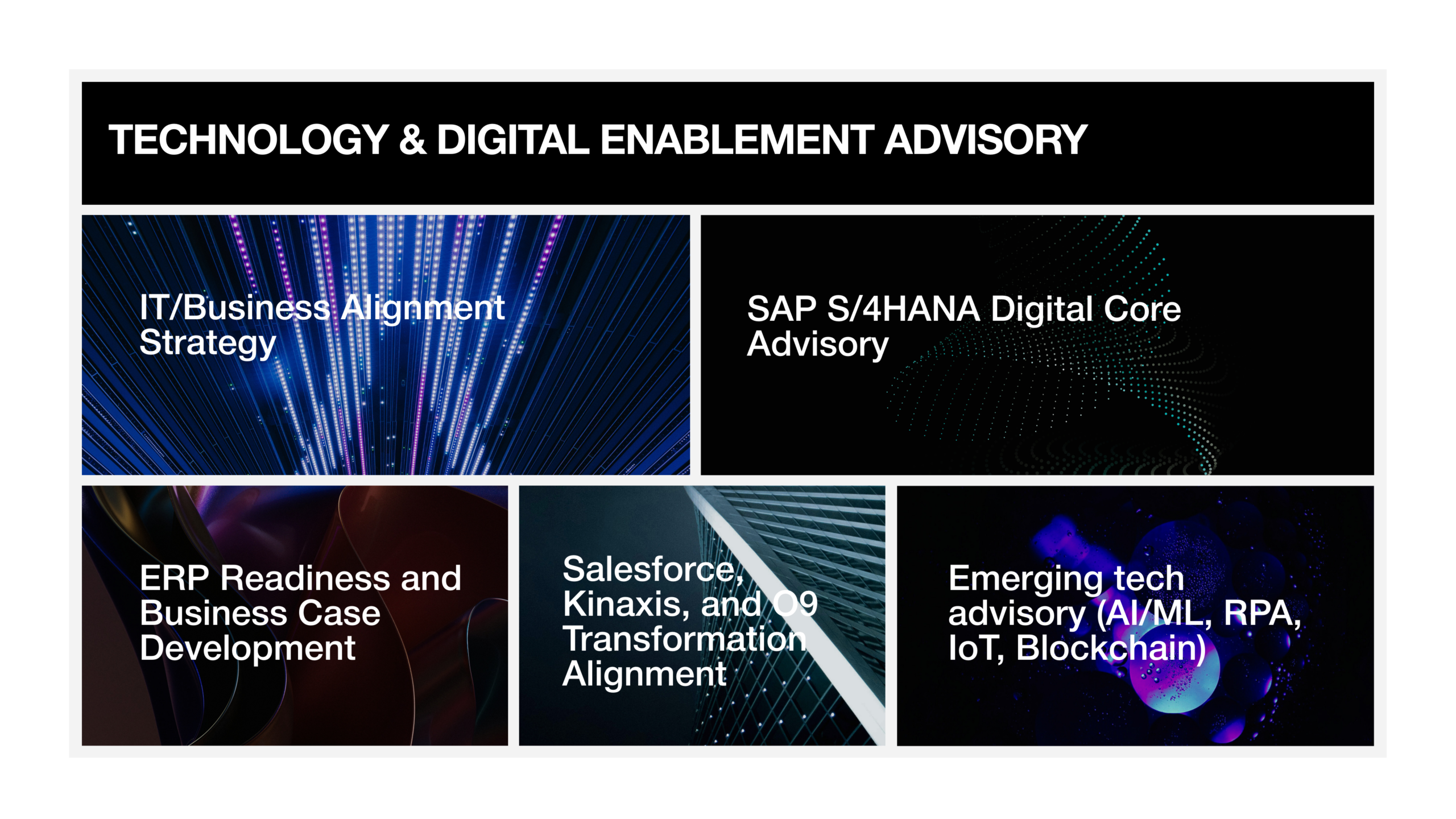 TECHNOLOGY & DIGITAL ENABLEMENT ADVISORY

IT/Business Alignment Strategy

SAP S/4HANA Digital Core Advisory

ERP Readiness and Business Case Development

Salesforce, Kinaxis, and O9 Transformation Alignment

Emerging tech advisory (AI/ML, RPA, IoT, Blockchain)